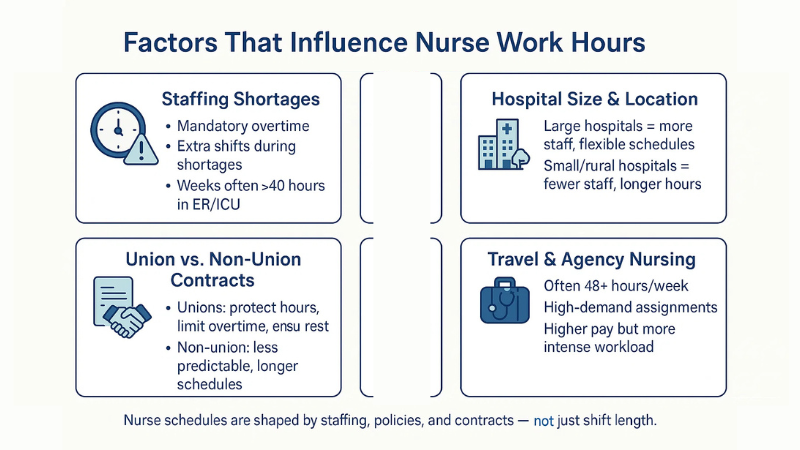 Factors That Influence Nurse Work Hours

Staffing Shortages

• Mandatory overtime
• Extra shifts during shortages
• Weeks often >40 hours in ER/ICU

Hospital Size & Location

Large hospitals = more staff, flexible schedules

Small/rural hospitals = fewer staff, longer hours

Union vs. Non-Union Contracts

• Unions: protect hours, limit overtime, ensu rest
• Non-union: less predictable, longer schedules

Travel & Agency Nursing

Often 48+ hours/week

High-demand assignments

Higher pay but more intense workload

Nurse schedules are shaped by staffing, policies, and contracts — not just shift length.